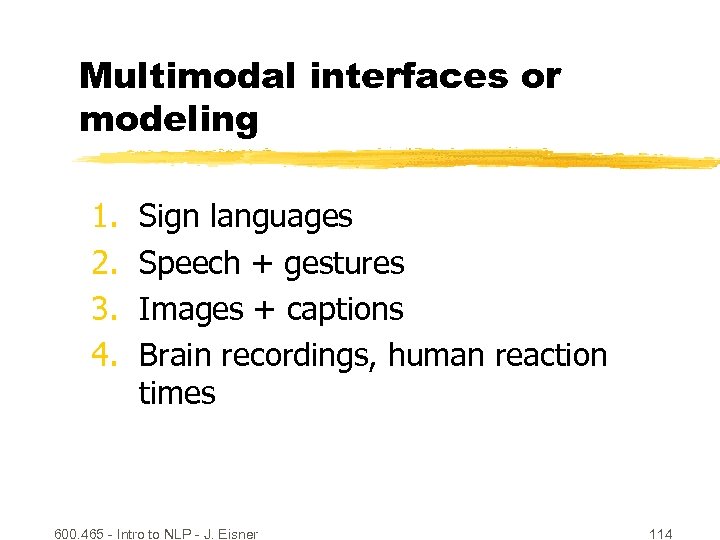 Multimodal interfaces or modeling

1. Sign languages
2. Speech + gestures
3. Images + captions
4. Brain recordings, human reaction times

600.465 - Intro to NLP - J. Eisner

114